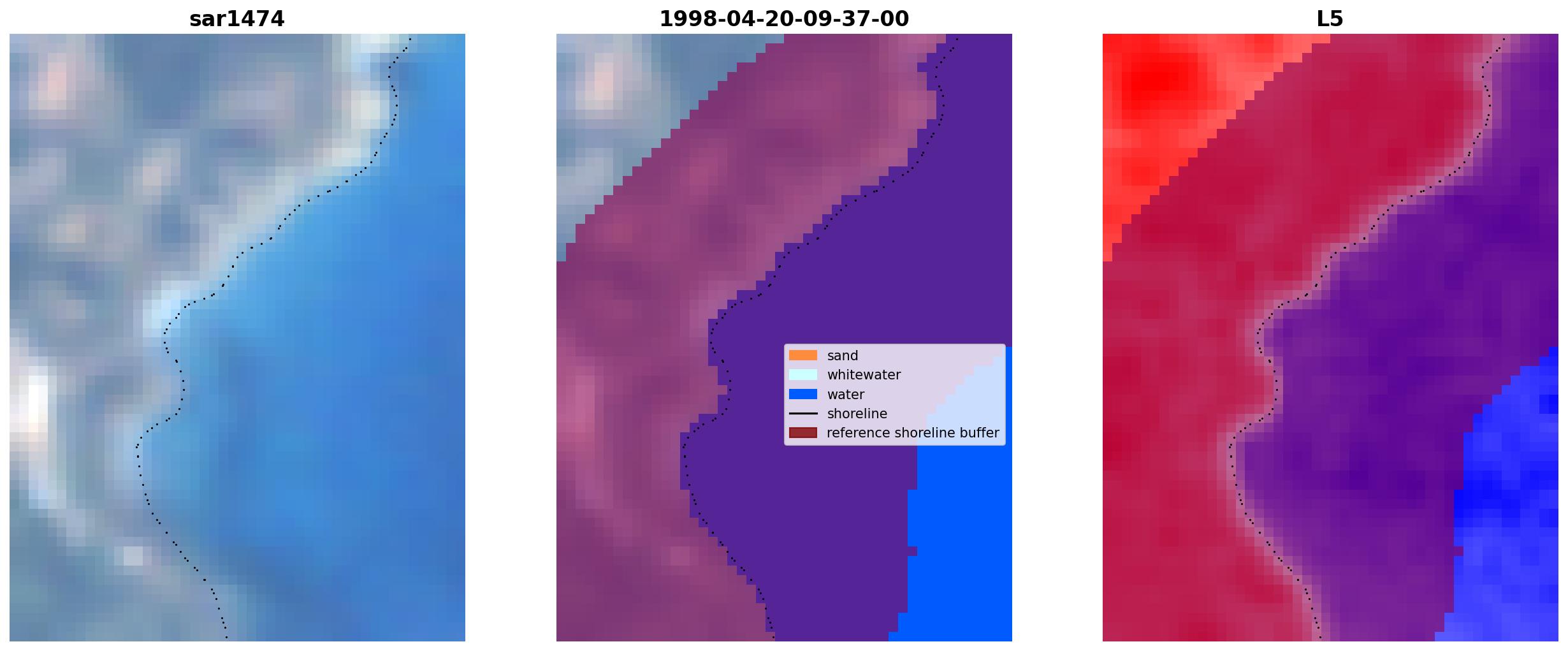 sar1474

1998-04-20-09-37-00

sand
whitewater
water
shoreline
reference shoreline buffer

L5